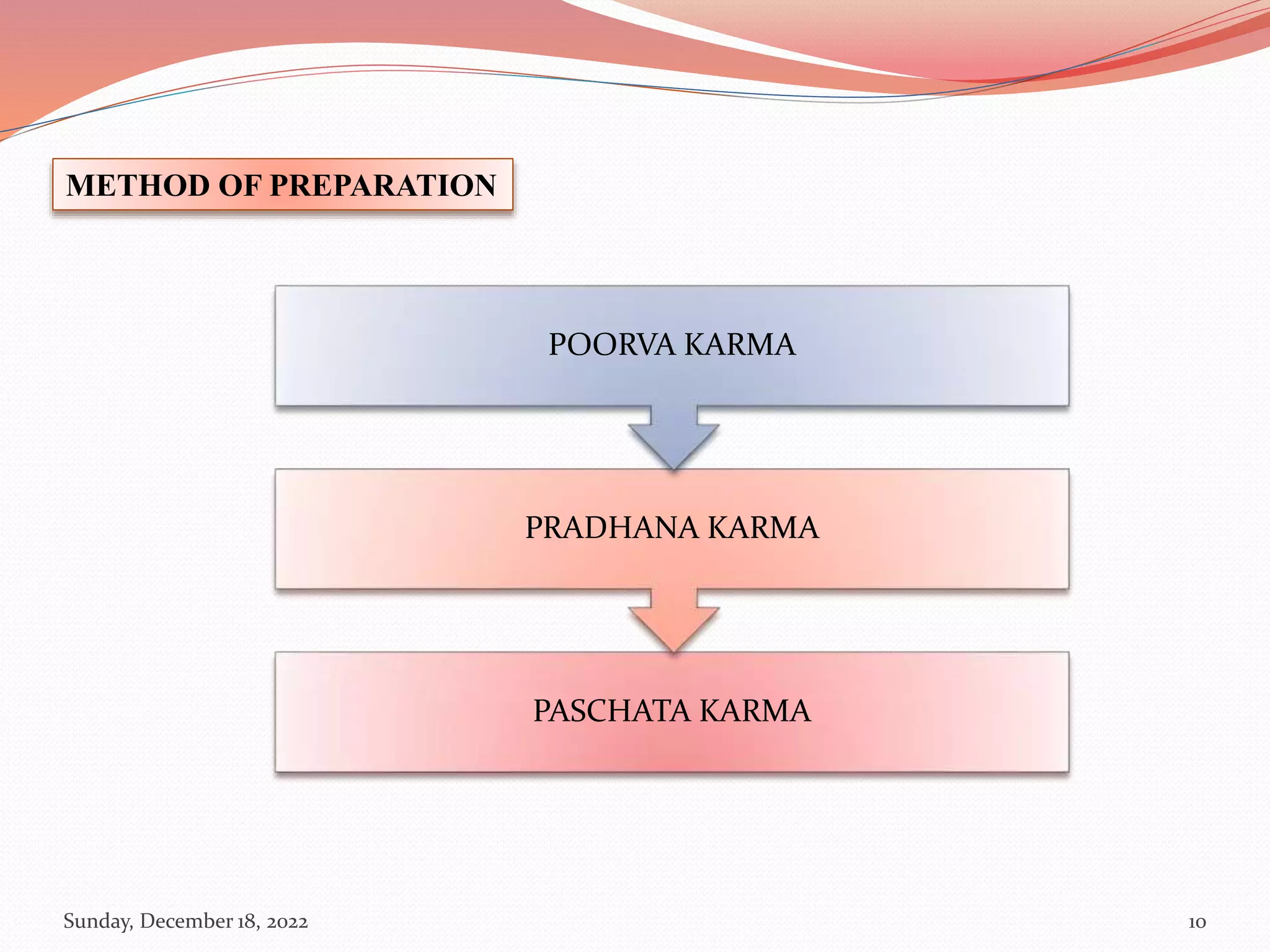 METHOD OF PREPARATION

POORVA KARMA

PRADHANA KARMA

PASCHATA KARMA

Sunday, December 18, 2022

10